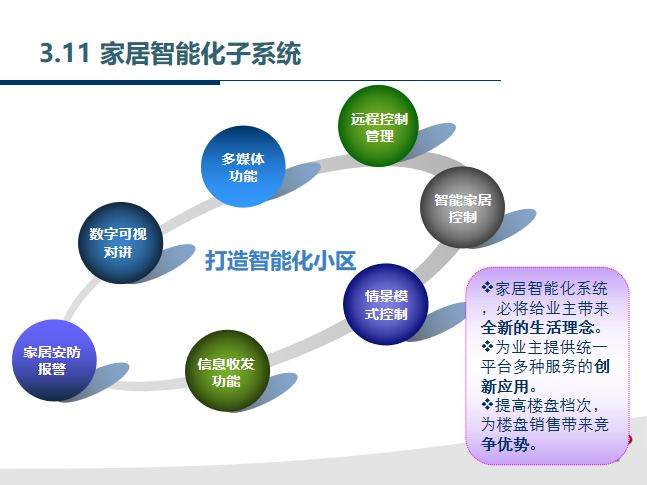 3.11 家居智能化子系统

远程控制管理

多媒体功能

智能家居控制

数字可视对讲

打造智能化小区

情景模式控制

家居安防报警

信息收发功能

❖家居智能化系统，必将给业主带来全新的生活理念。
❖为业主提供统一平台多种服务的创新应用。
❖提高楼盘档次，为楼盘销售带来竞争优势。